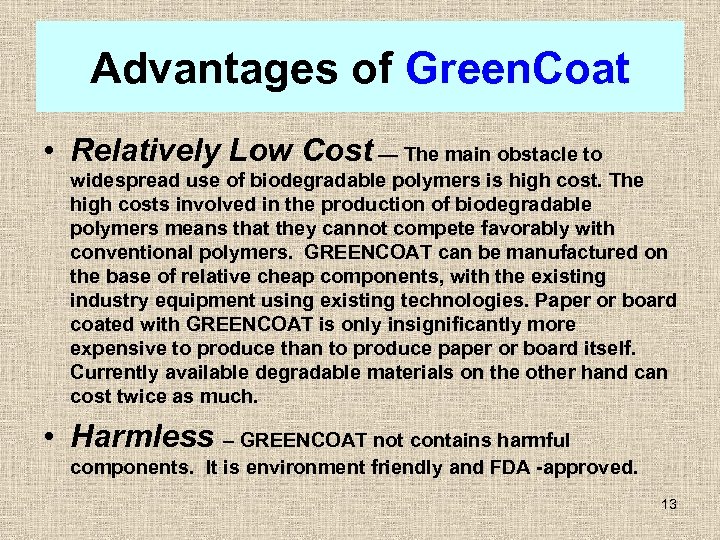 Advantages of GreenCoat

• Relatively Low Cost — The main obstacle to widespread use of biodegradable polymers is high cost. The high costs involved in the production of biodegradable polymers means that they cannot compete favorably with conventional polymers. GREENCOAT can be manufactured on the base of relative cheap components, with the existing industry equipment using existing technologies. Paper or board coated with GREENCOAT is only insignificantly more expensive to produce than to produce paper or board itself. Currently available degradable materials on the other hand can cost twice as much.

• Harmless – GREENCOAT not contains harmful components. It is environment friendly and FDA -approved.

13